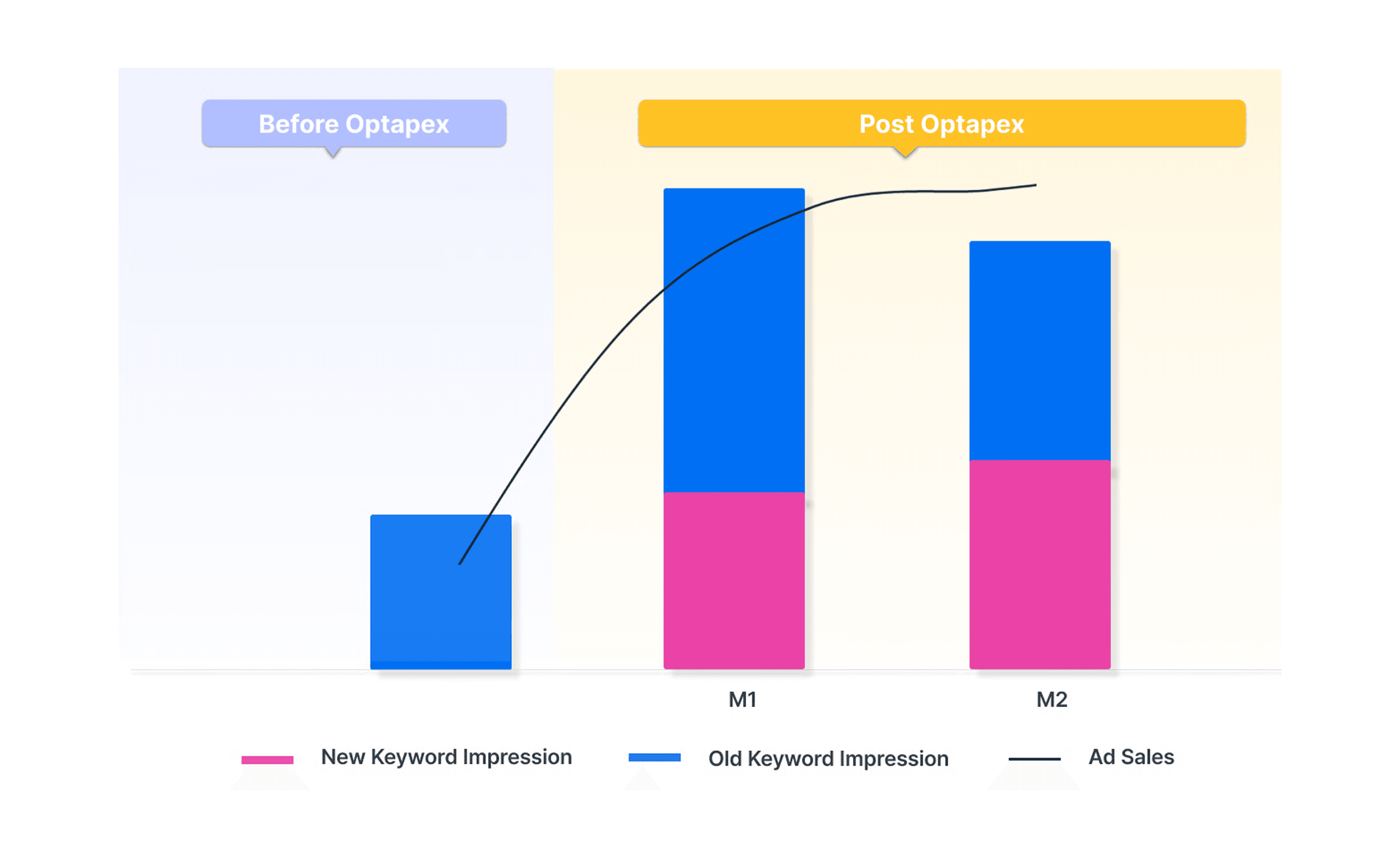 Before Optapex

Post Optapex

M1

M2

New Keyword Impression

Old Keyword Impression

Ad Sales